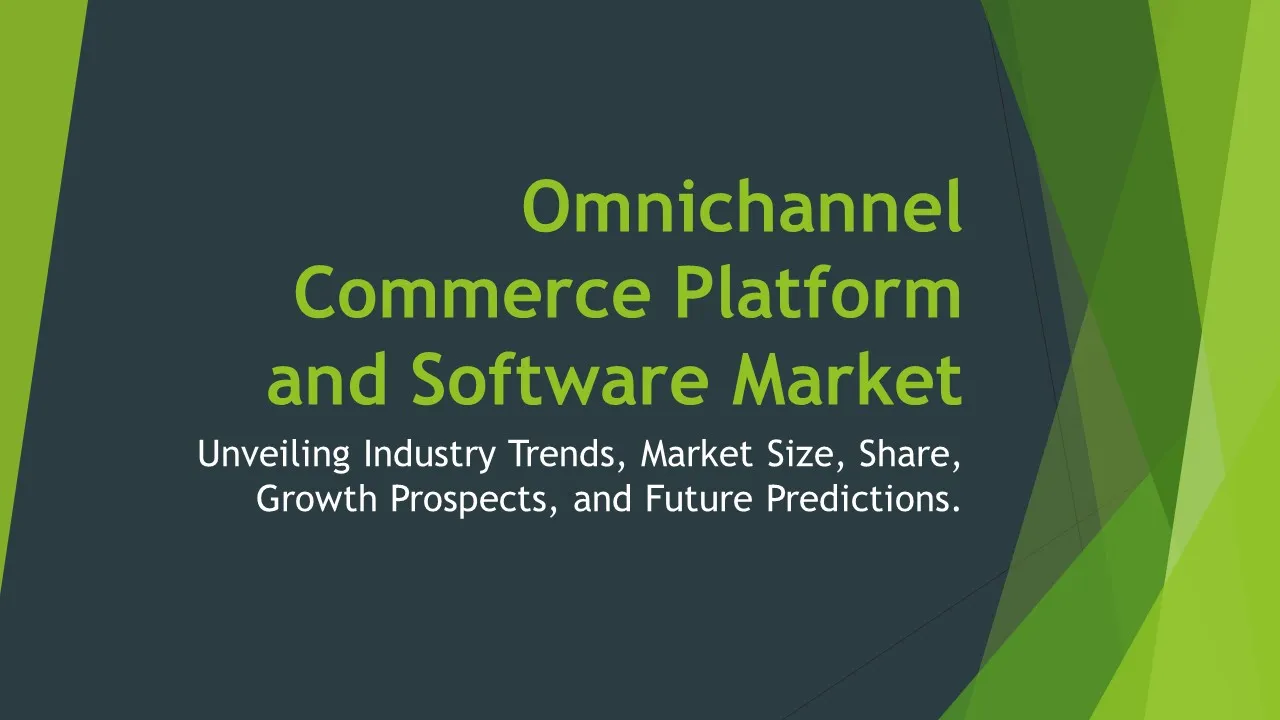 Omnichannel Commerce Platform and Software Market

Unveiling Industry Trends, Market Size, Share, Growth Prospects, and Future Predictions.